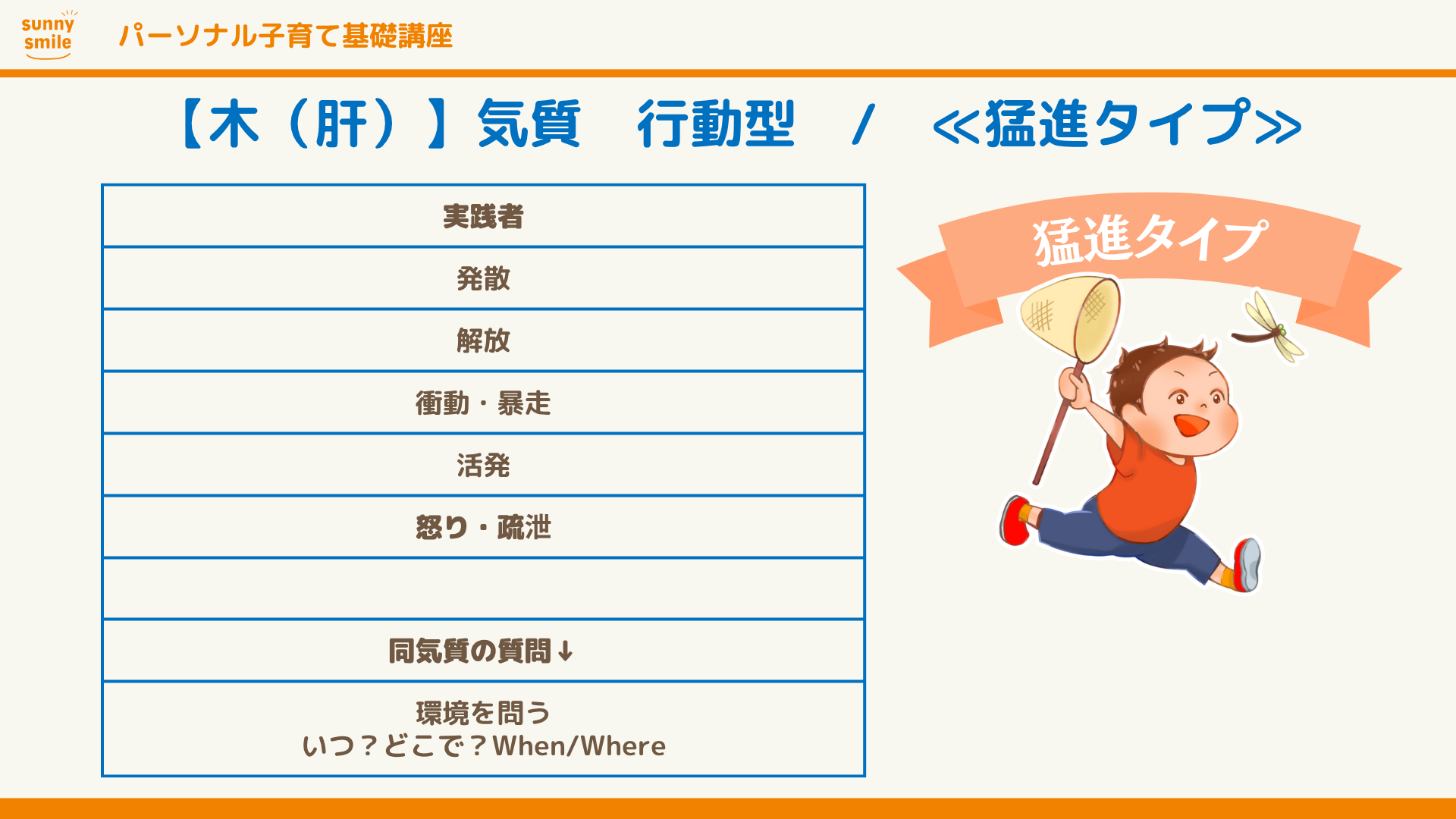 sunny smile

パーソナル子育て基礎講座

【木（肝）】気質　行動型　/　≪猛進タイプ≫

| 実践者 |
|---|
| 発散 |
| 解放 |
| 衝動・暴走 |
| 活発 |
| 怒り・疏泄 |
| |
| 同気質の質問↓ |
| 環境を問う いつ？どこで？When/Where |

猛進タイプ